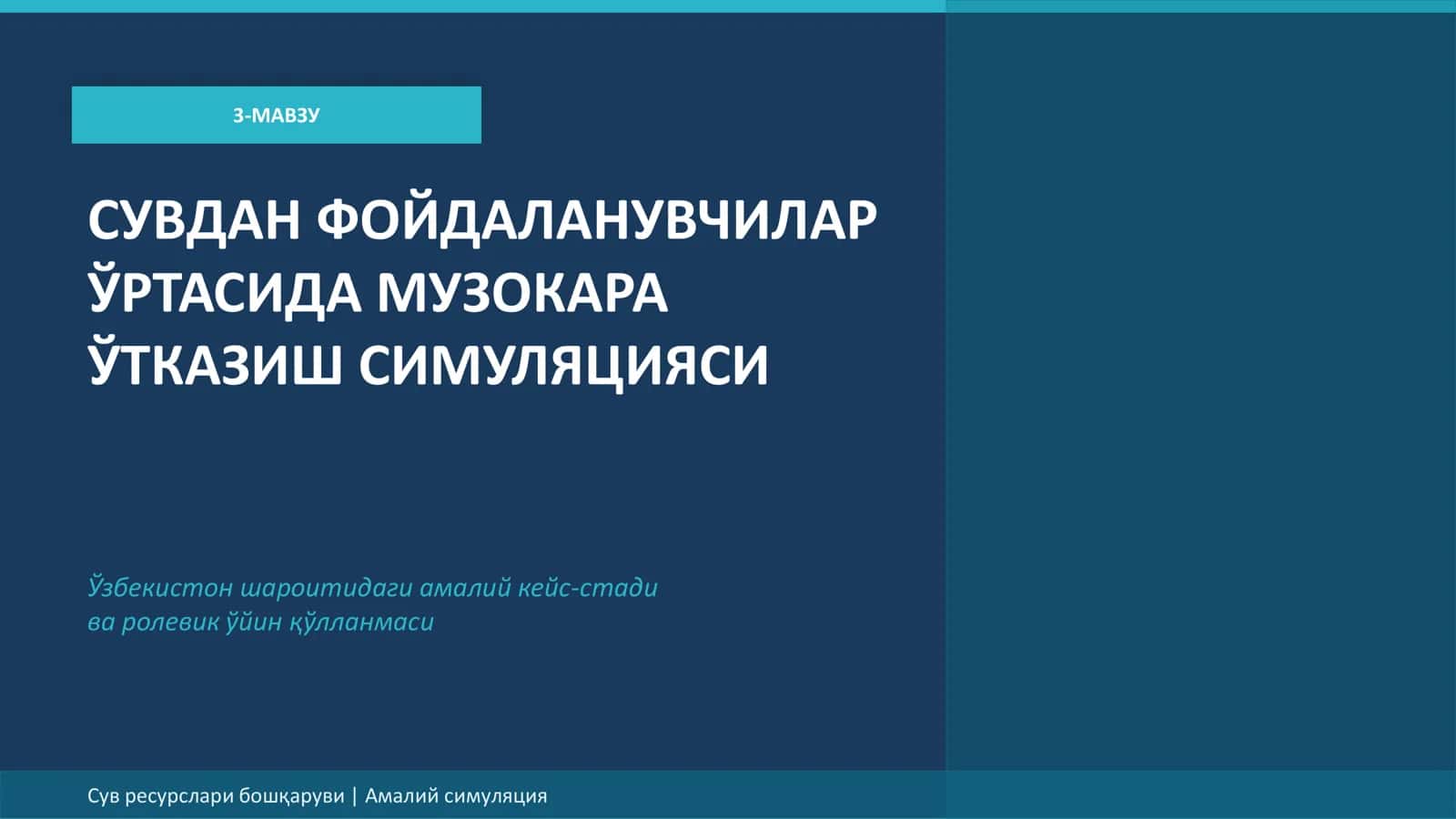 3-МАВЗУ

СУВДАН ФОЙДАЛАНУВЧИЛАР ЎРТАСИДА МУЗОКАРА ЎТКАЗИШ СИМУЛЯЦИЯСИ

Ўзбекистон шароитидаги амалий кейс-стади ва ролевик ўйин қўлланмаси

Сув ресурслари бошқаруви | Амалий симуляция